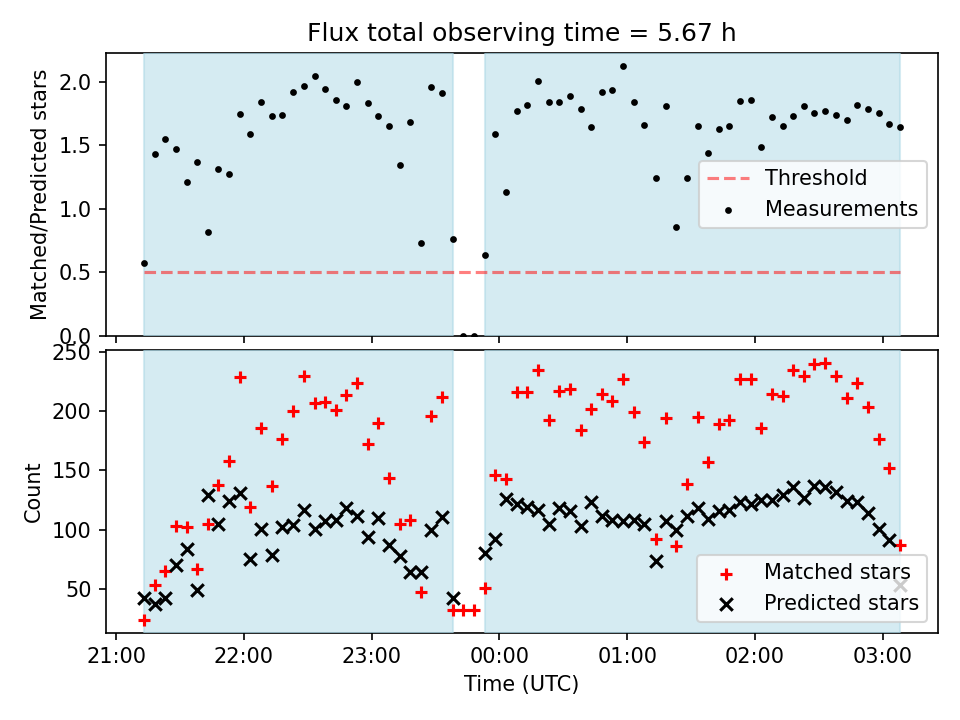 Flux total observing time = 5.67 h

Matched/Predicted stars

2.0
1.5
1.0
0.5
0.0

Threshold
Measurements

Count

250
200
150
100
50

Matched stars
Predicted stars

21:00
22:00
23:00
00:00
01:00
02:00
03:00

Time (UTC)